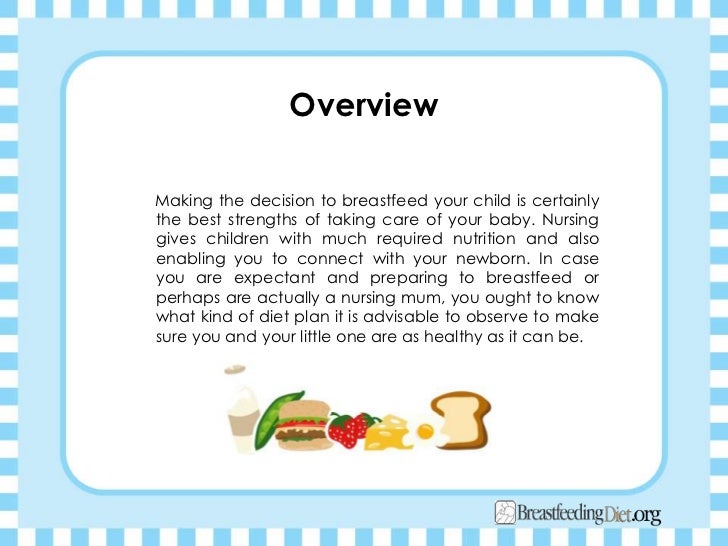 Overview

Making the decision to breastfeed your child is certainly the best strengths of taking care of your baby. Nursing gives children with much required nutrition and also enabling you to connect with your newborn. In case you are expectant and preparing to breastfeed or perhaps are actually a nursing mum, you ought to know what kind of diet plan it is advisable to observe to make sure you and your little one are as healthy as it can be.

BreastfeedingDiet.org